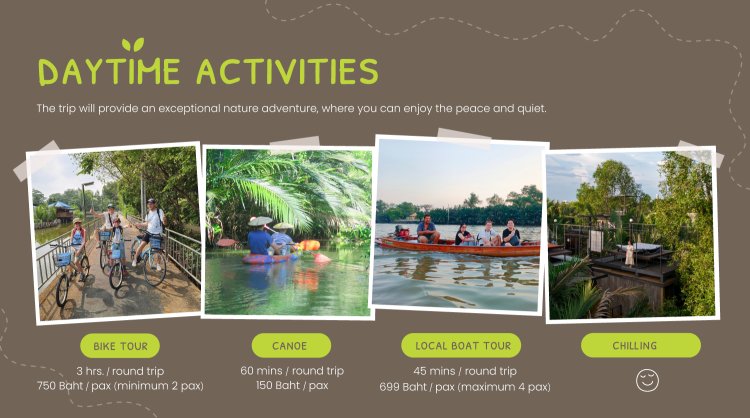 DAYTIME ACTIVITIES

The trip will provide an exceptional nature adventure, where you can enjoy the peace and quiet.

BIKE TOUR

3 hrs. / round trip
750 Baht / pax (minimum 2 pax)

CANOE

60 mins / round trip
150 Baht / pax

LOCAL BOAT TOUR

45 mins / round trip
699 Baht / pax (maximum 4 pax)

CHILLING